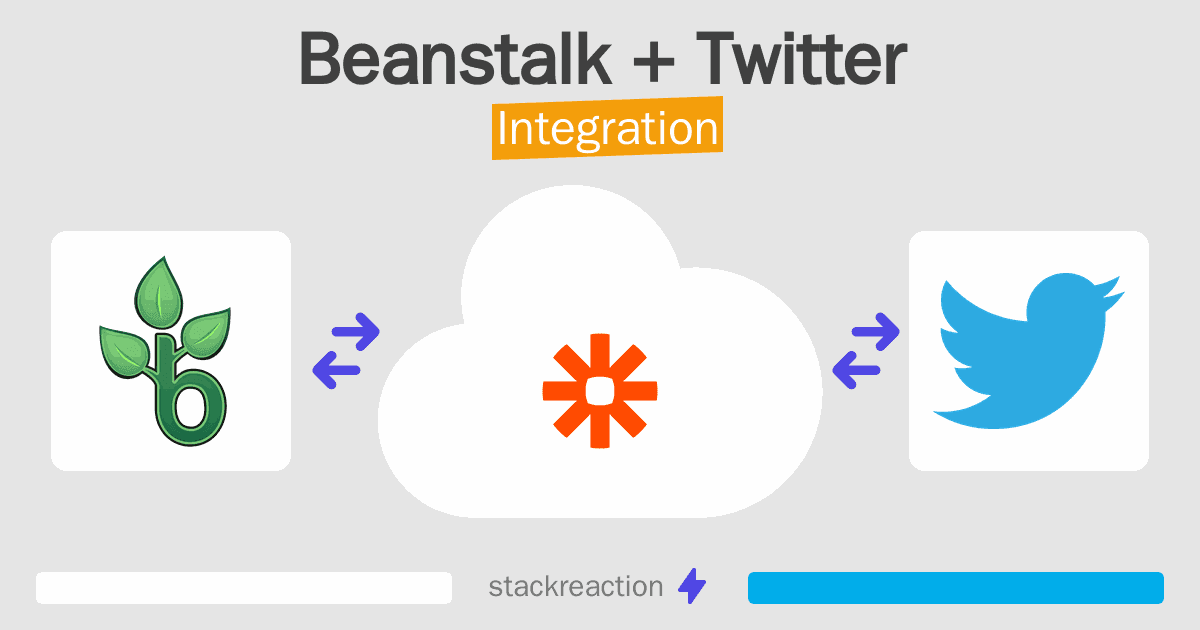 Beanstalk + Twitter
Integration

stackreaction